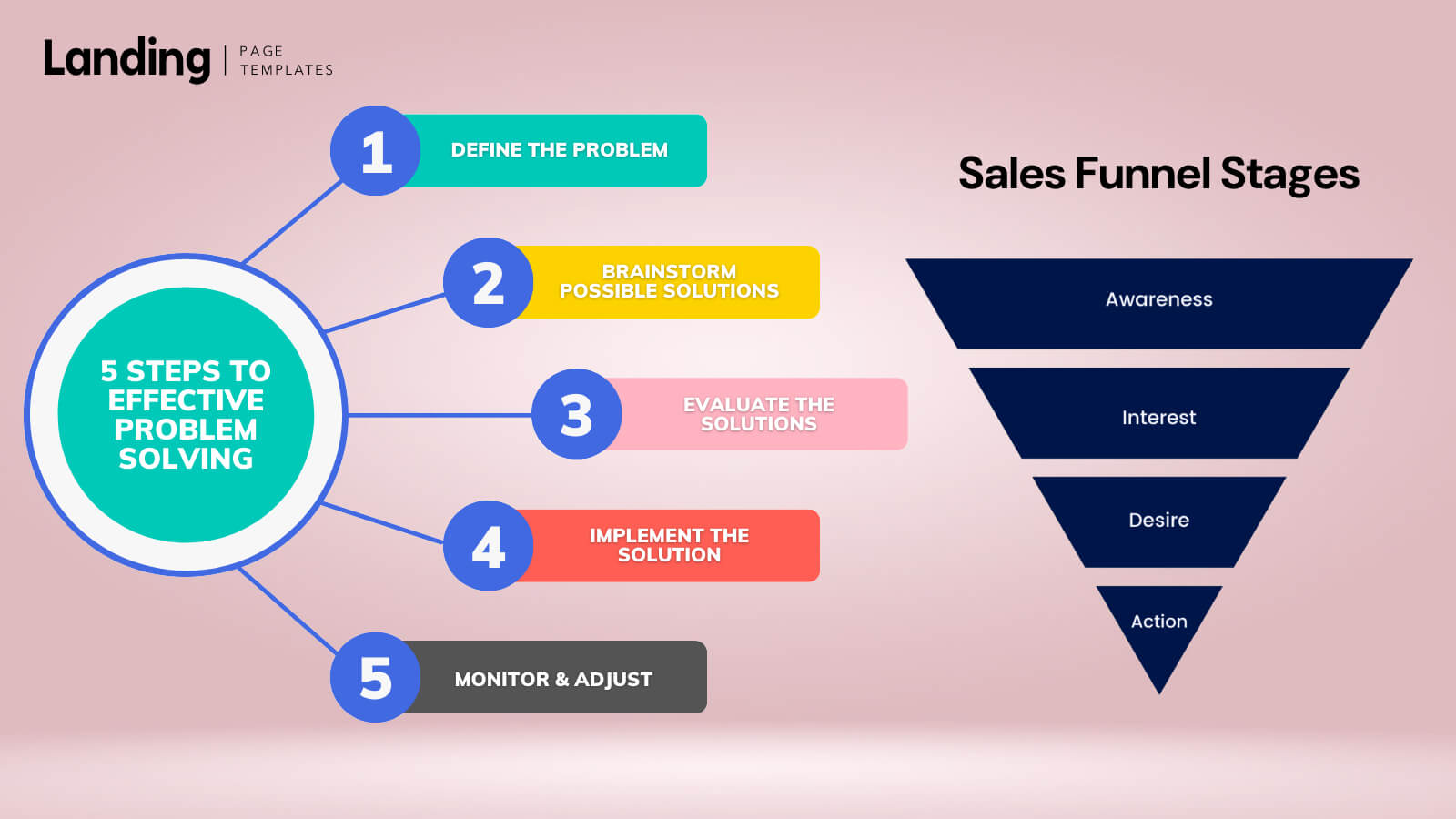 Landing | PAGE TEMPLATES

5 STEPS TO EFFECTIVE PROBLEM SOLVING

1 DEFINE THE PROBLEM

2 BRAINSTORM POSSIBLE SOLUTIONS

3 EVALUATE THE SOLUTIONS

4 IMPLEMENT THE SOLUTION

5 MONITOR & ADJUST

Sales Funnel Stages

Awareness

Interest

Desire

Action